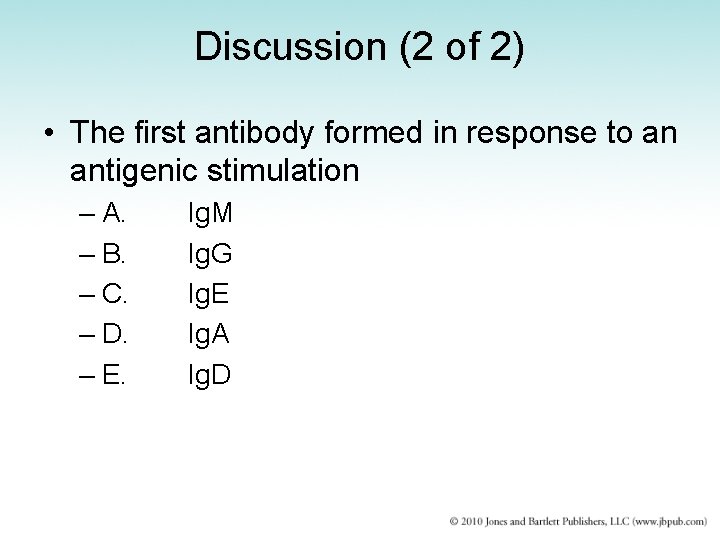 Discussion (2 of 2)

• The first antibody formed in response to an antigenic stimulation

– A. IgM

– B. IgG

– C. IgE

– D. IgA

– E. IgD

© 2010 Jones and Bartlett Publishers, LLC (www.jbpub.com)